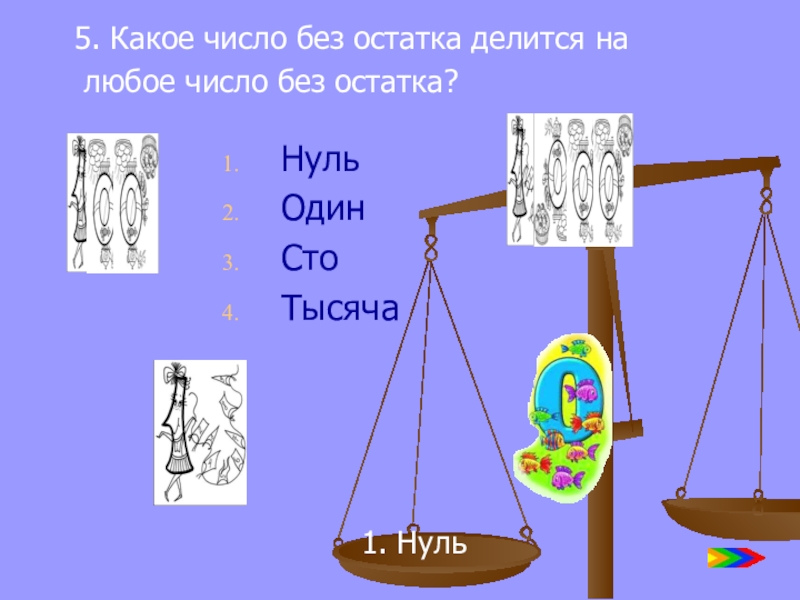 5. Какое число без остатка делится на любое число без остатка?

1. Нуль
2. Один
3. Сто
4. Тысяча

1. Нуль